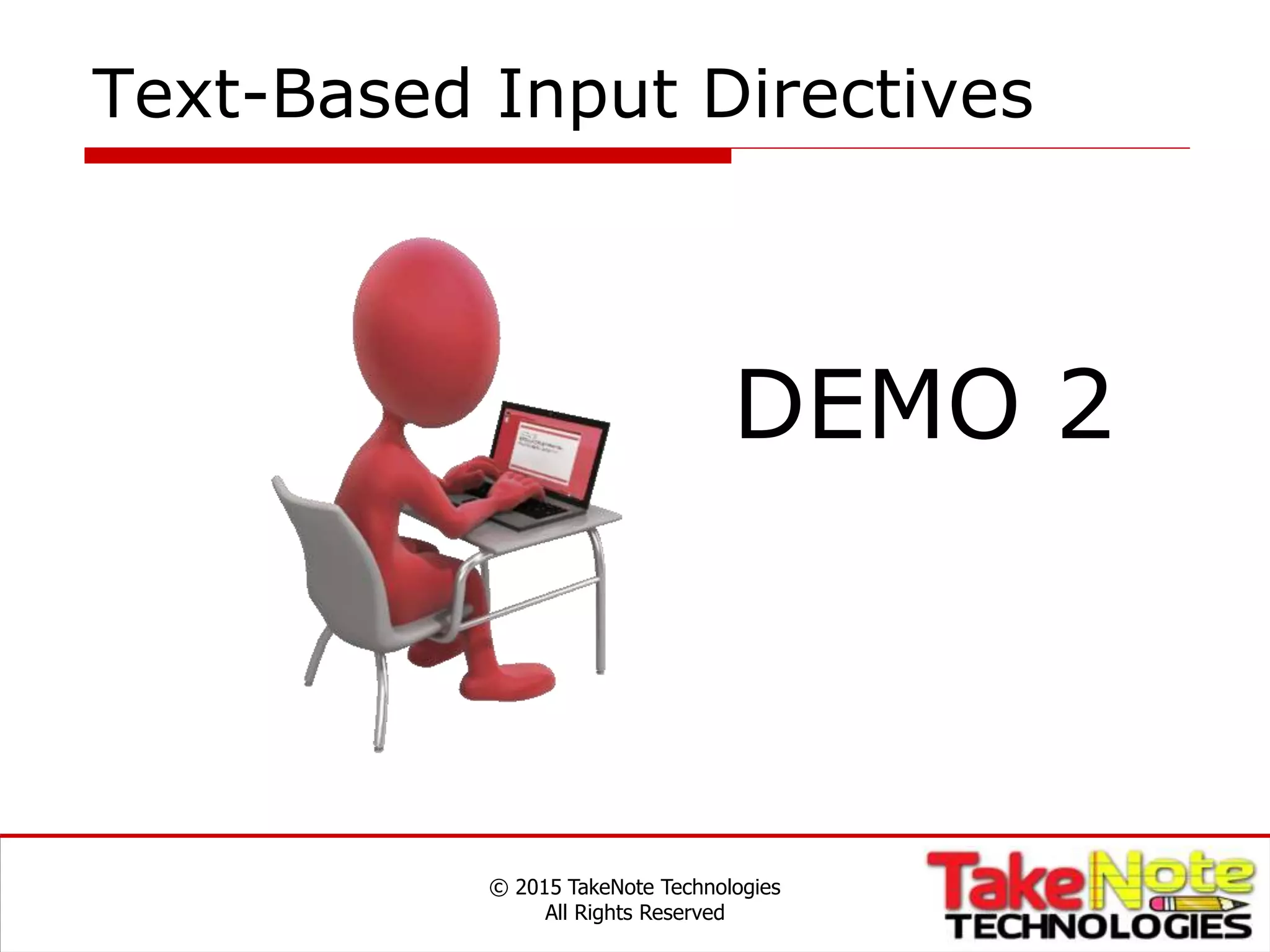 Text-Based Input Directives

DEMO 2

© 2015 TakeNote Technologies
All Rights Reserved

TakeNote
TECHNOLOGIES